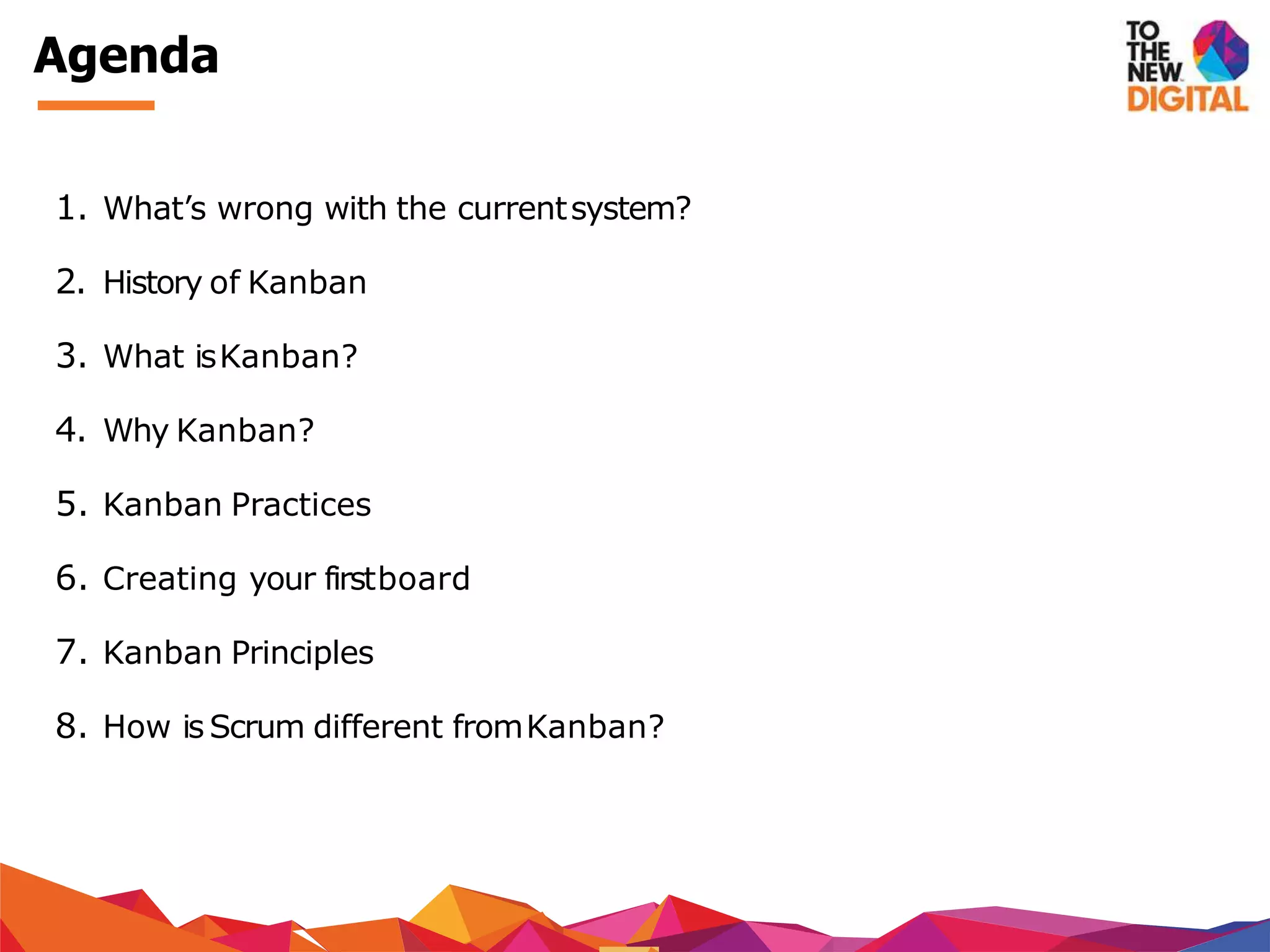 Agenda

TO THE NEW DIGITAL

1. What's wrong with the current system?
2. History of Kanban
3. What is Kanban?
4. Why Kanban?
5. Kanban Practices
6. Creating your first board
7. Kanban Principles
8. How is Scrum different from Kanban?